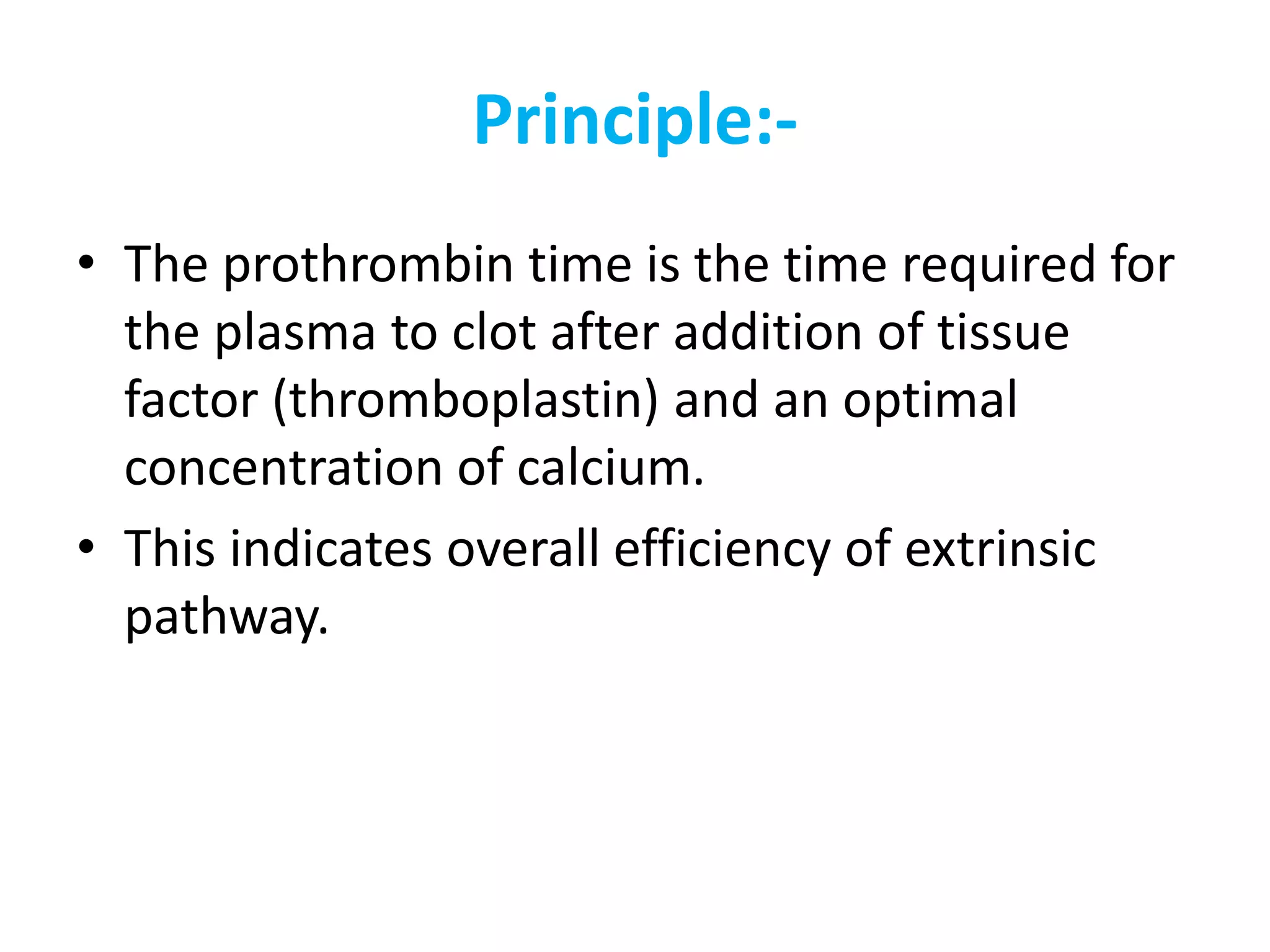 Principle:-

• The prothrombin time is the time required for the plasma to clot after addition of tissue factor (thromboplastin) and an optimal concentration of calcium.

• This indicates overall efficiency of extrinsic pathway.